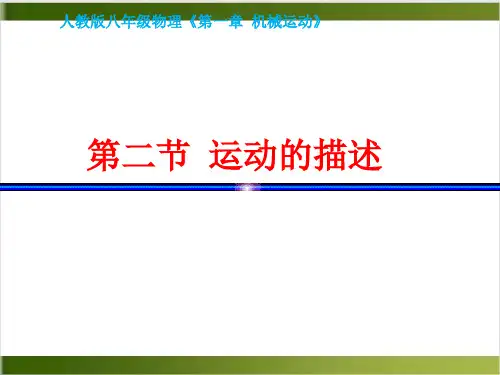 人教版八年级物理《第一章 机械运动》

第二节 运动的描述